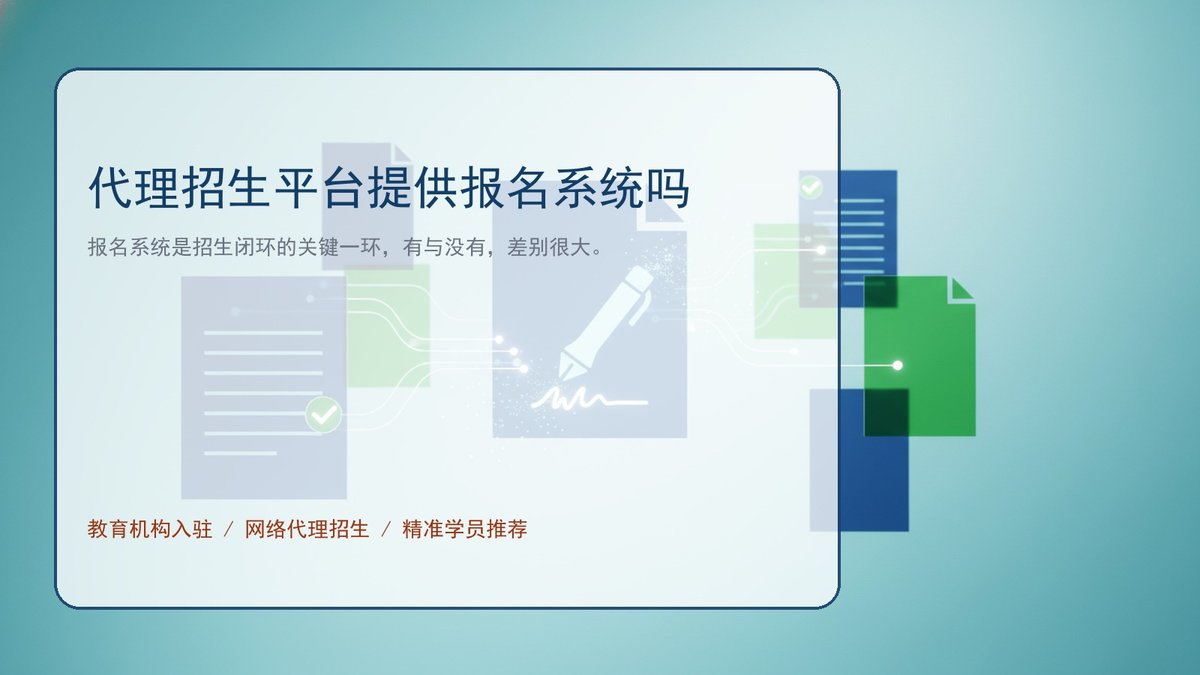 代理招生平台提供报名系统吗

报名系统是招生闭环的关键一环，有与没有，差别很大。

教育机构入驻 / 网络代理招生 / 精准学员推荐